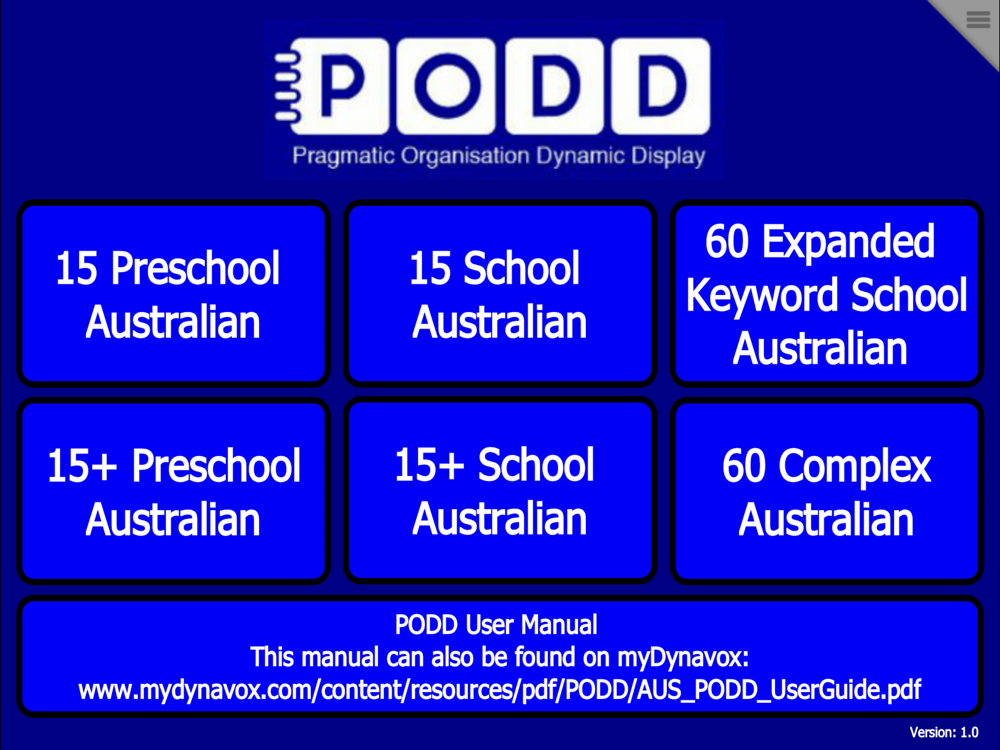 PODD
Pragmatic Organisation Dynamic Display

15 Preschool Australian

15 School Australian

60 Expanded Keyword School Australian

15+ Preschool Australian

15+ School Australian

60 Complex Australian

PODD User Manual
This manual can also be found on myDynavox:
www.mydynavox.com/content/resources/pdf/PODD/AUS_PODD_UserGuide.pdf

Version: 1.0